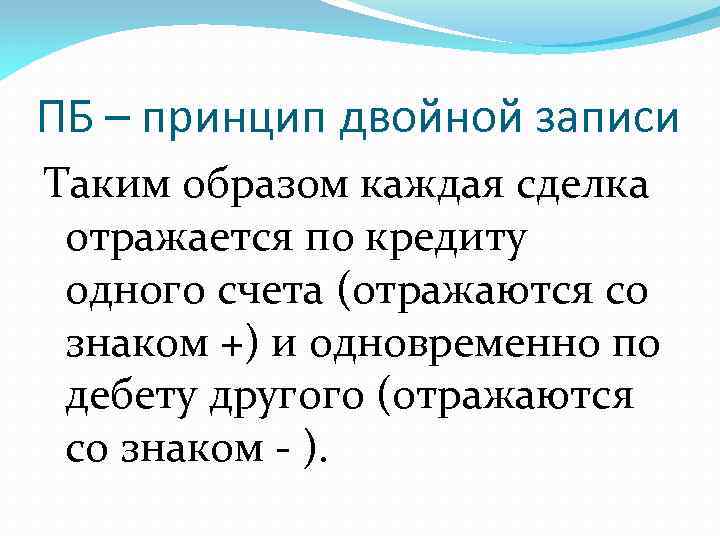 ПБ – принцип двойной записи

Таким образом каждая сделка отражается по кредиту одного счета (отражаются со знаком +) и одновременно по дебету другого (отражаются со знаком - ).